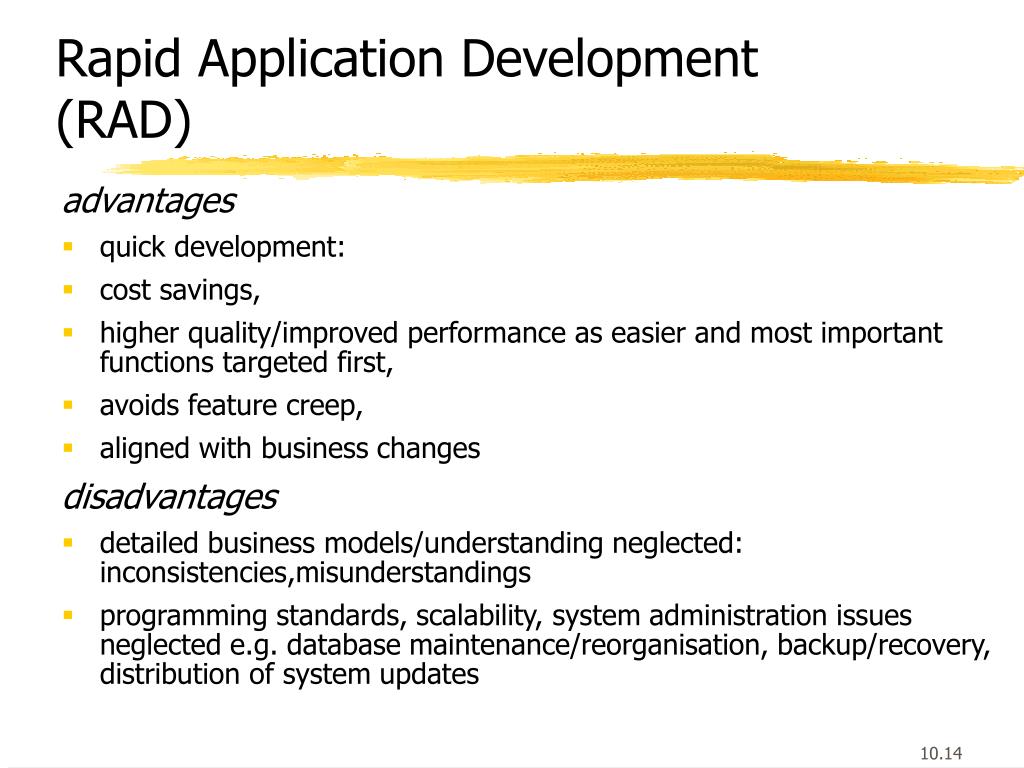 Rapid Application Development (RAD)

advantages

- quick development:
- cost savings,
- higher quality/improved performance as easier and most important functions targeted first,
- avoids feature creep,
- aligned with business changes

disadvantages

- detailed business models/understanding neglected: inconsistencies,misunderstandings
- programming standards, scalability, system administration issues neglected e.g. database maintenance/reorganisation, backup/recovery, distribution of system updates

10.14